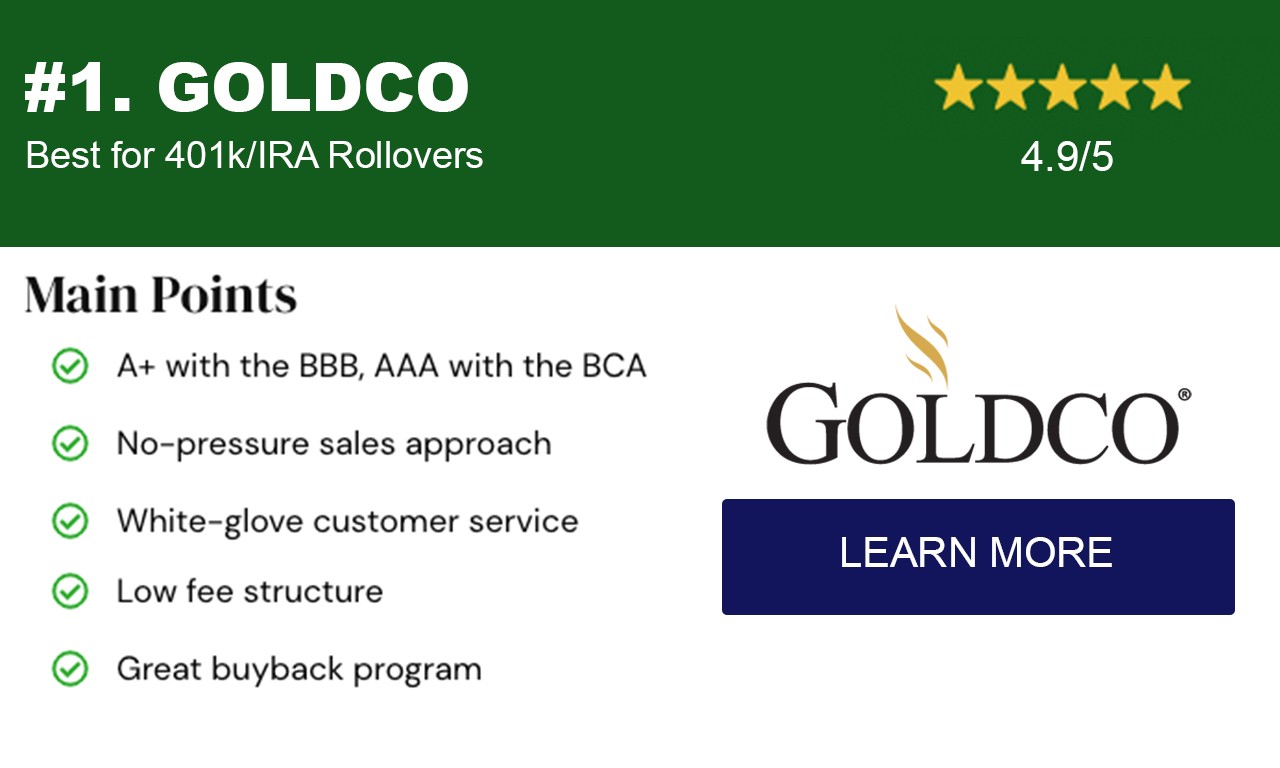 #1. GOLDCO
Best for 401k/IRA Rollovers

4.9/5

Main Points

A+ with the BBB, AAA with the BCA

No-pressure sales approach

White-glove customer service

Low fee structure

Great buyback program

GOLDCO®

LEARN MORE